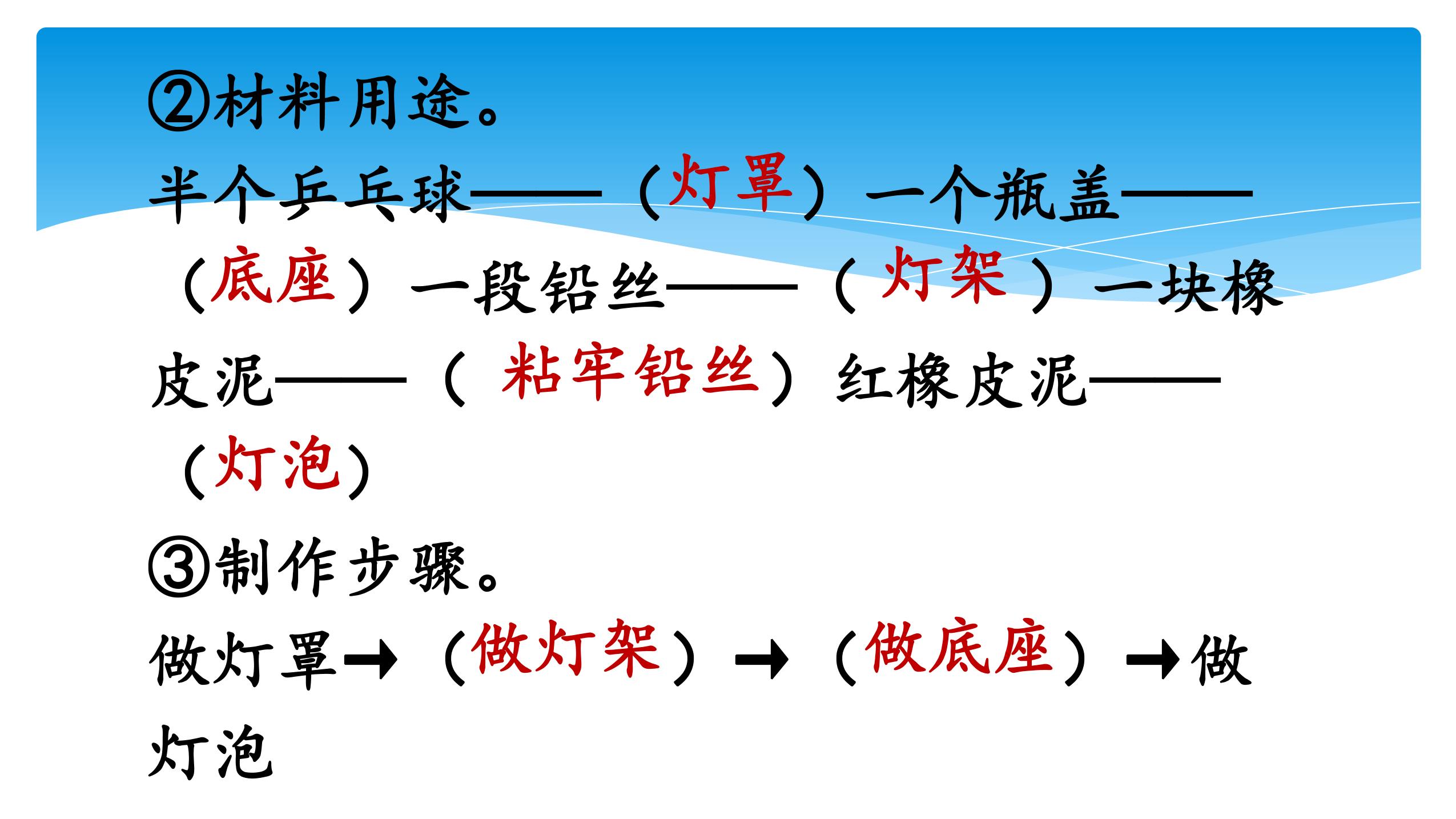 ②材料用途。

半个乒乓球——（灯罩）一个瓶盖——（底座）一段铅丝——（灯架）一块橡皮泥——（粘牢铅丝）红橡皮泥——（灯泡）

③制作步骤。

做灯罩→（做灯架）→（做底座）→做灯泡